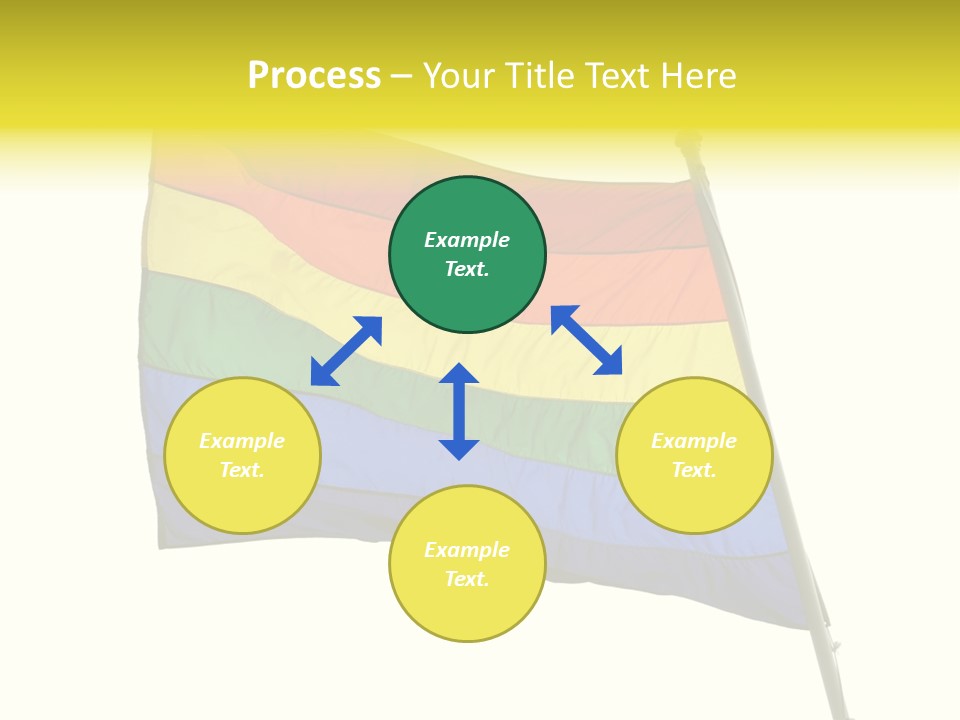 Process – Your Title Text Here

Example Text.

Example Text.

Example Text.

Example Text.